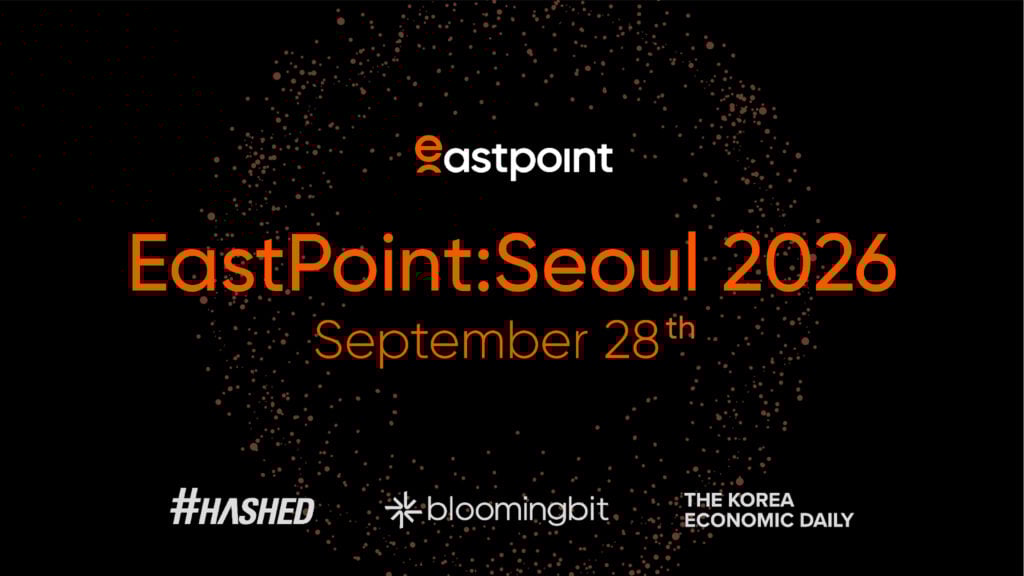 eastpoint

EastPoint:Seoul 2026

September 28th

#HASHED

bloomingbit

THE KOREA ECONOMIC DAILY